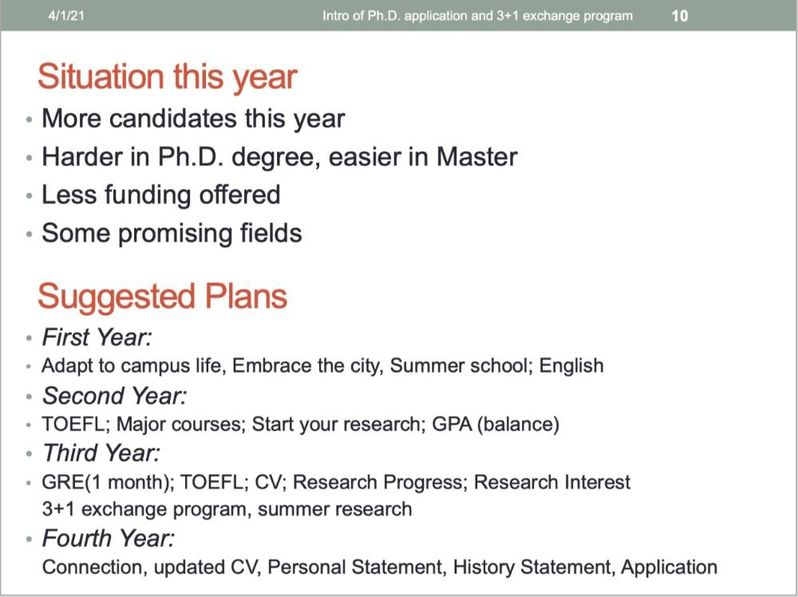 4/1/21 Intro of Ph.D. application and 3+1 exchange program 10

Situation this year

• More candidates this year
• Harder in Ph.D. degree, easier in Master
• Less funding offered
• Some promising fields

Suggested Plans

• First Year:
• Adapt to campus life, Embrace the city, Summer school; English
• Second Year:
• TOEFL; Major courses; Start your research; GPA (balance)
• Third Year:
• GRE(1 month); TOEFL; CV; Research Progress; Research Interest
3+1 exchange program, summer research
• Fourth Year:
Connection, updated CV, Personal Statement, History Statement, Application